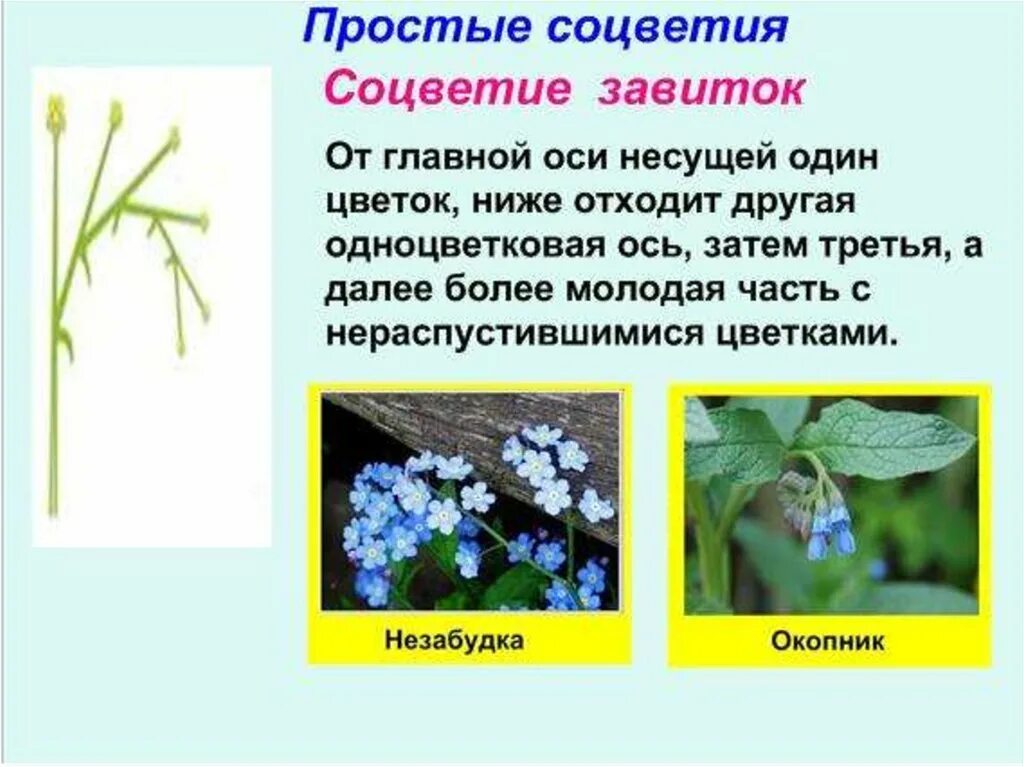 Простые соцветия

Соцветие завиток

От главной оси несущей один цветок, ниже отходит другая одноцветковая ось, затем третья, а далее более молодая часть с нераспустившимися цветками.

Незабудка

Окопник